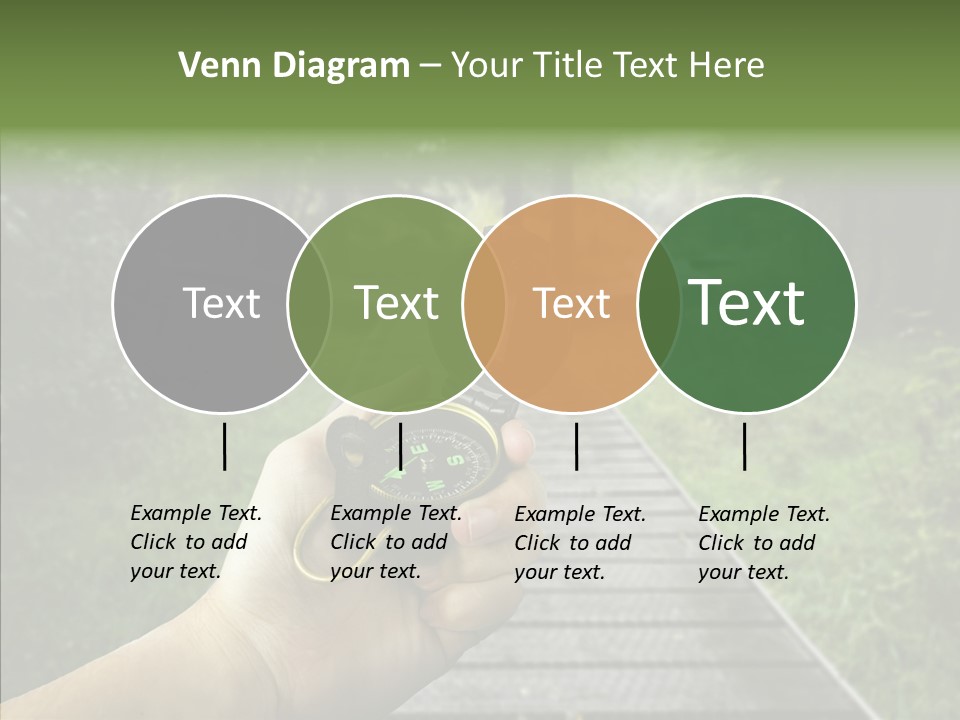 Venn Diagram – Your Title Text Here

Text

Text

Text

Text

Example Text. Click to add your text.

Example Text. Click to add your text.

Example Text. Click to add your text.

Example Text. Click to add your text.